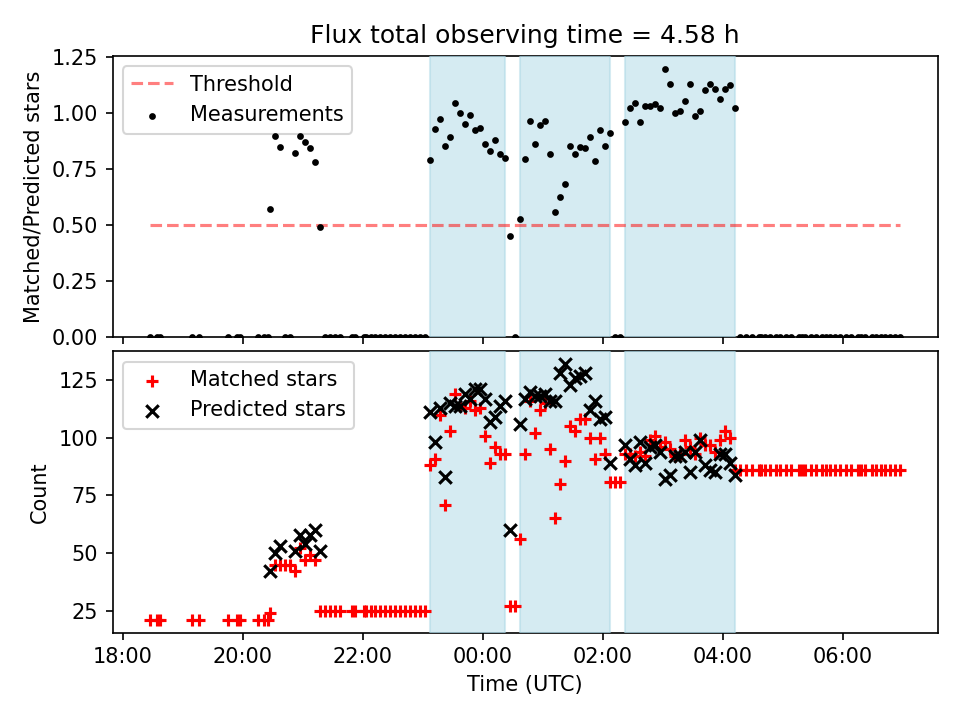 Flux total observing time = 4.58 h

Matched/Predicted stars

1.25
1.00
0.75
0.50
0.25
0.00

Threshold
Measurements

Count

125
100
75
50
25

Matched stars
Predicted stars

18:00
20:00
22:00
00:00
02:00
04:00
06:00

Time (UTC)